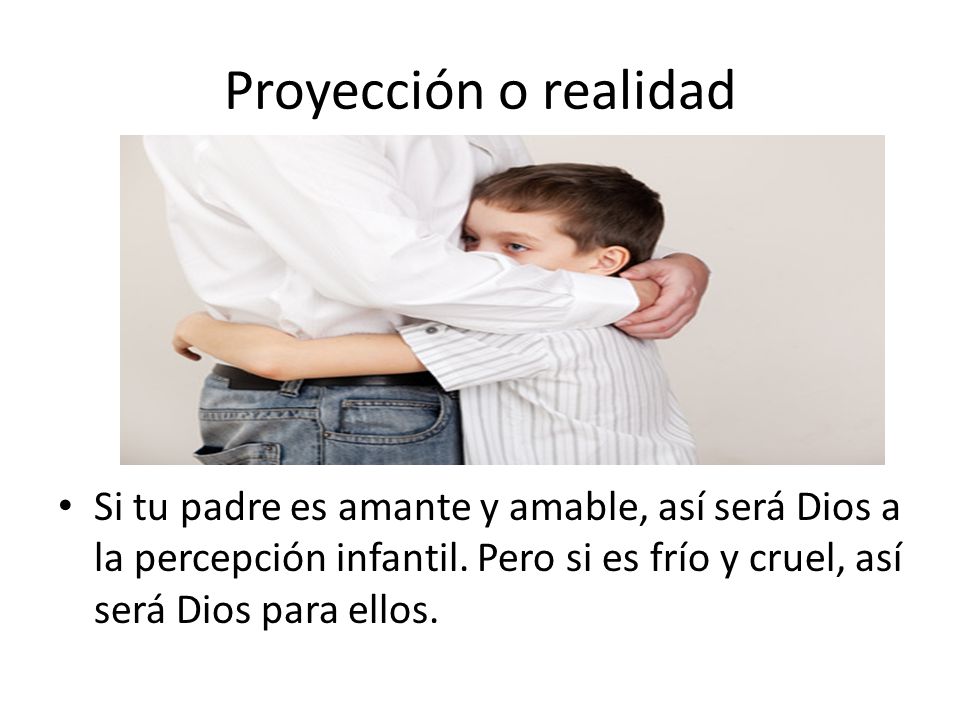 Proyección o realidad

• Si tu padre es amante y amable, así será Dios a la percepción infantil. Pero si es frío y cruel, así será Dios para ellos.